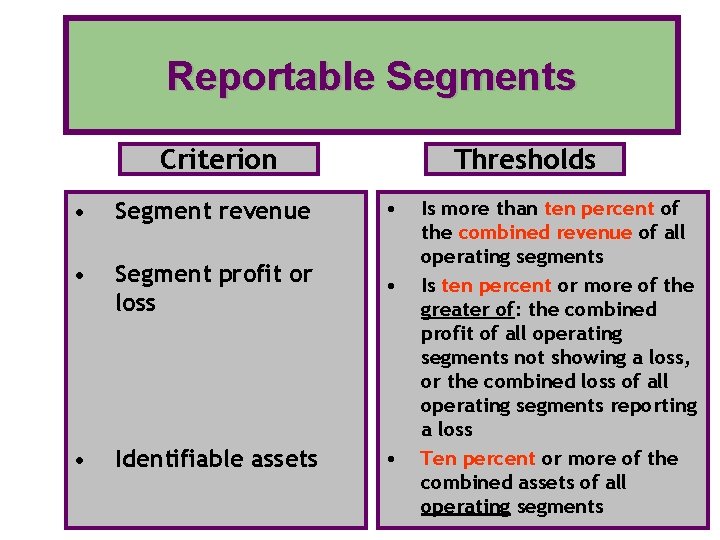 Reportable Segments

Criterion

• Segment revenue

• Segment profit or loss

• Identifiable assets

Thresholds

• Is more than ten percent of the combined revenue of all operating segments

• Is ten percent or more of the greater of: the combined profit of all operating segments not showing a loss, or the combined loss of all operating segments reporting a loss

• Ten percent or more of the combined assets of all operating segments